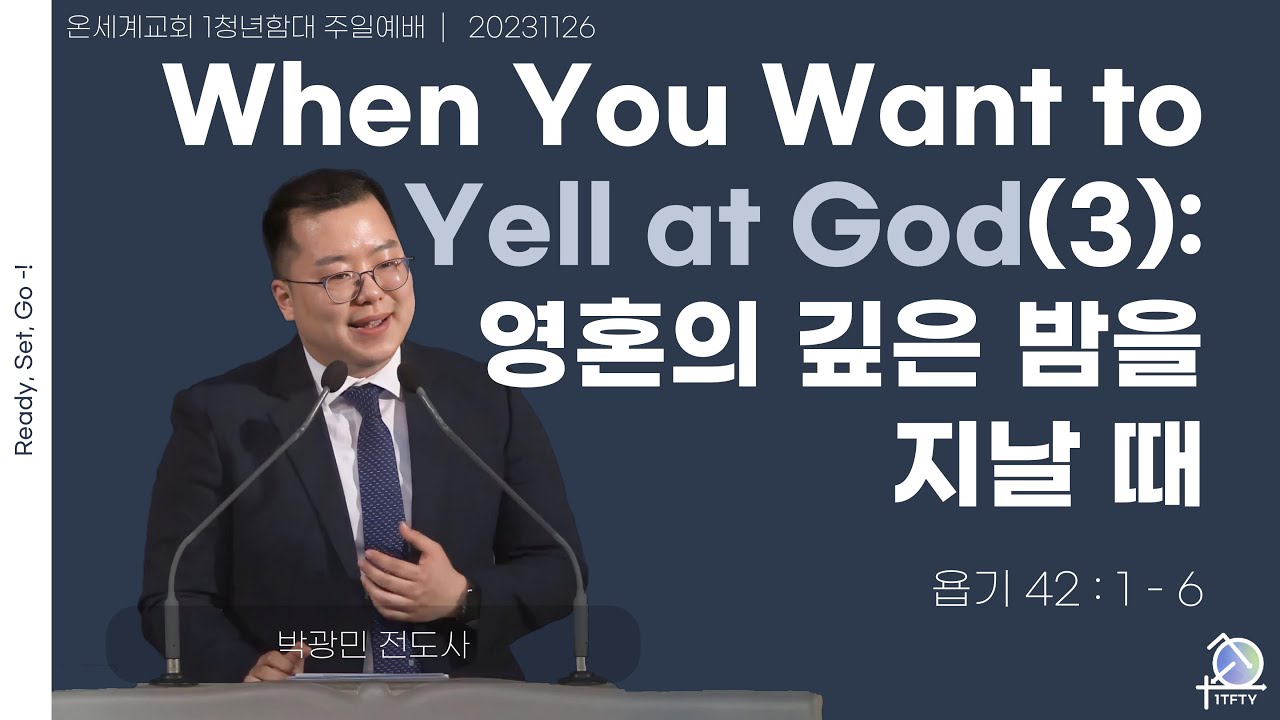 온세계교회 1청년함대 주일예배 | 20231126

Ready, Set, Go -!

When You Want to Yell at God(3): 영혼의 깊은 밤을 지날 때

욥기 42 : 1 - 6

박광민 전도사

1TFTY